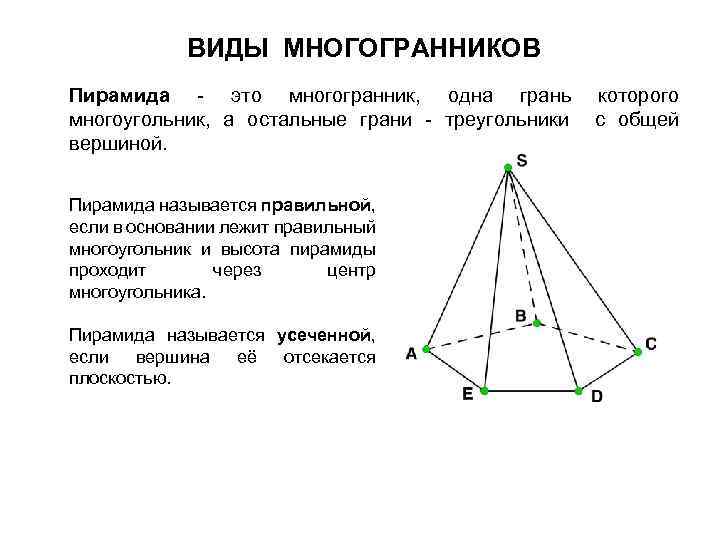 ВИДЫ МНОГОГРАННИКОВ

Пирамида - это многогранник, одна грань которого многоугольник, а остальные грани - треугольники с общей вершиной.

Пирамида называется правильной, если в основании лежит правильный многоугольник и высота пирамиды проходит через центр многоугольника.

Пирамида называется усеченной, если вершина её отсекается плоскостью.

S
B
A
C
E
D